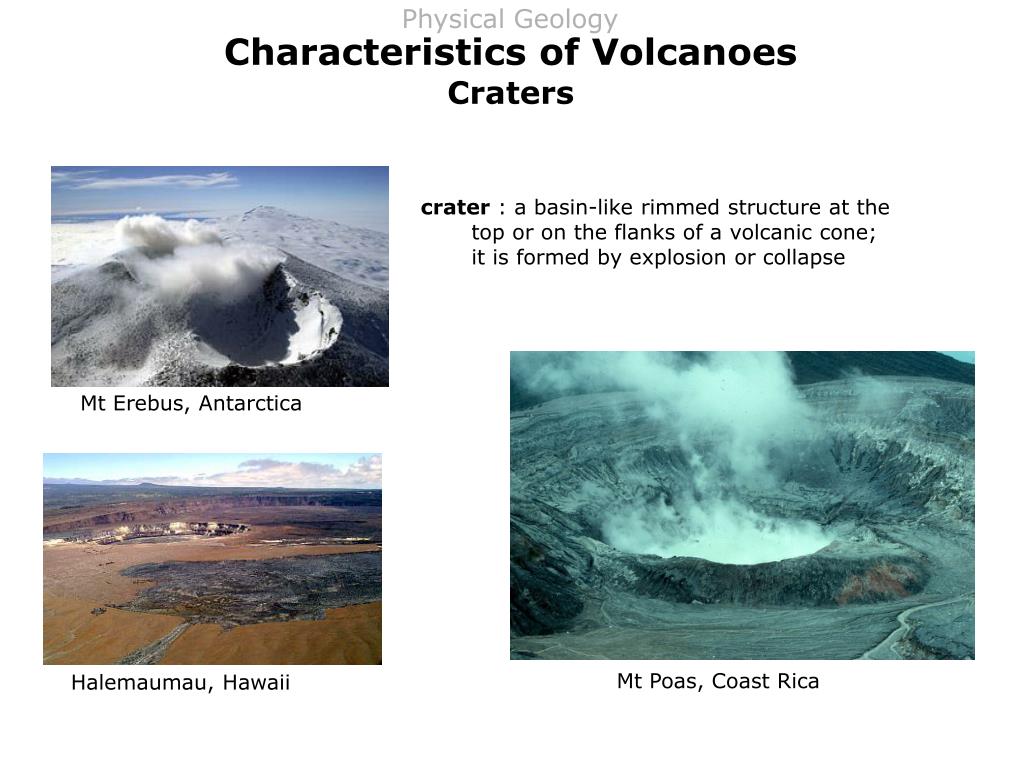 Physical Geology

Characteristics of Volcanoes
Craters

crater : a basin-like rimmed structure at the top or on the flanks of a volcanic cone; it is formed by explosion or collapse

Mt Erebus, Antarctica

Halemaumau, Hawaii

Mt Poas, Coast Rica